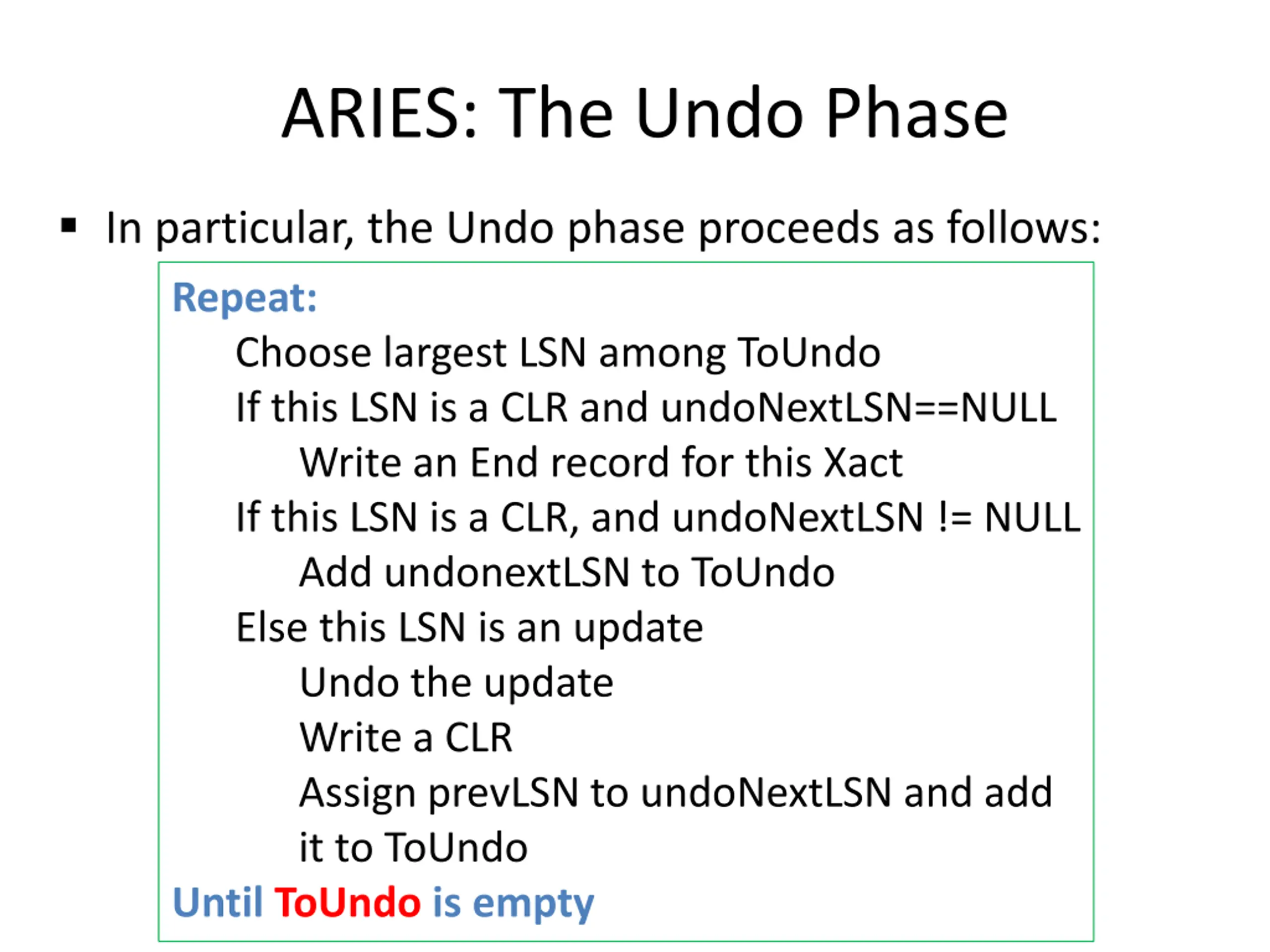 ARIES: The Undo Phase

▪ In particular, the Undo phase proceeds as follows:

Repeat:
Choose largest LSN among ToUndo
If this LSN is a CLR and undoNextLSN==NULL
Write an End record for this Xact
If this LSN is a CLR, and undoNextLSN != NULL
Add undonextLSN to ToUndo
Else this LSN is an update
Undo the update
Write a CLR
Assign prevLSN to undoNextLSN and add it to ToUndo
Until ToUndo is empty